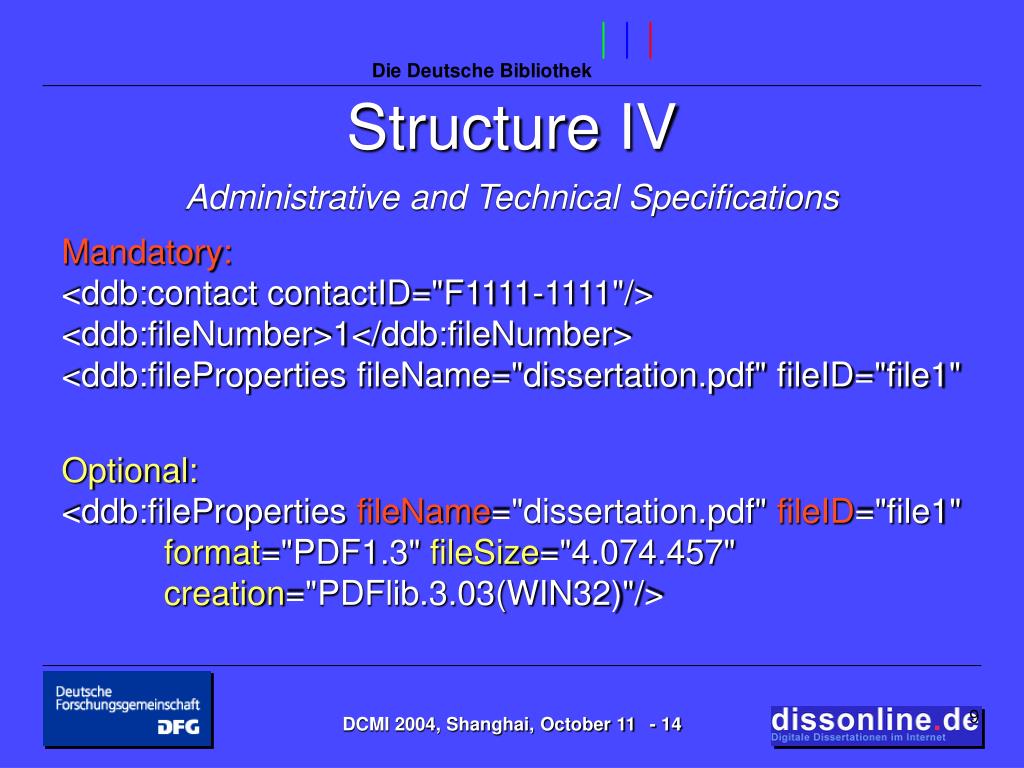 Die Deutsche Bibliothek

Structure IV

Administrative and Technical Specifications

Mandatory:
<ddb:contact contactID="F1111-1111"/>
<ddb:fileNumber>1</ddb:fileNumber>
<ddb:fileProperties fileName="dissertation.pdf" fileID="file1"

Optional:
<ddb:fileProperties fileName="dissertation.pdf" fileID="file1"
format="PDF1.3" fileSize="4.074.457"
creation="PDFlib.3.03(WIN32)"/>

Deutsche Forschungsgemeinschaft DFG

DCMI 2004, Shanghai, October 11 - 14

dissonline.de
Digitale Dissertationen im Internet

9